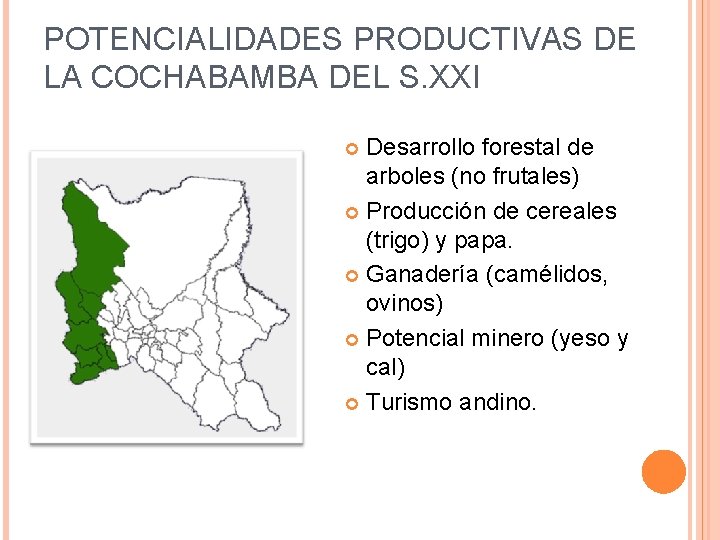 POTENCIALIDADES PRODUCTIVAS DE LA COCHABAMBA DEL S.XXI

• Desarrollo forestal de arboles (no frutales)
• Producción de cereales (trigo) y papa.
• Ganadería (camélidos, ovinos)
• Potencial minero (yeso y cal)
• Turismo andino.